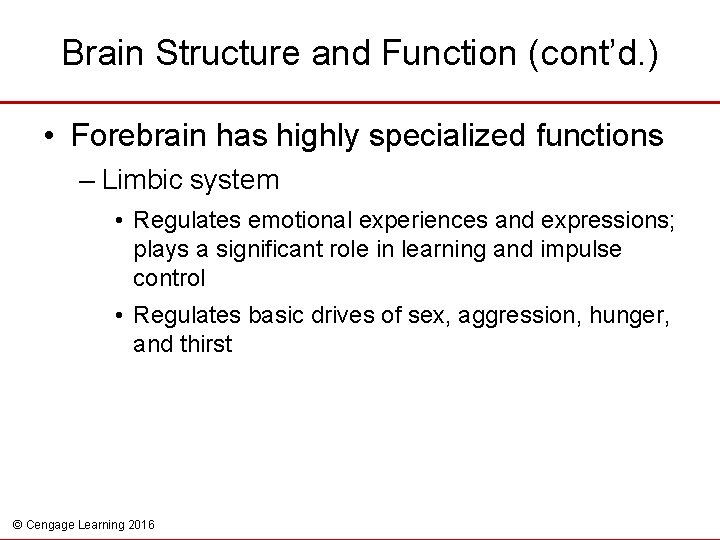 Brain Structure and Function (cont'd.)

• Forebrain has highly specialized functions

– Limbic system

• Regulates emotional experiences and expressions; plays a significant role in learning and impulse control

• Regulates basic drives of sex, aggression, hunger, and thirst

© Cengage Learning 2016